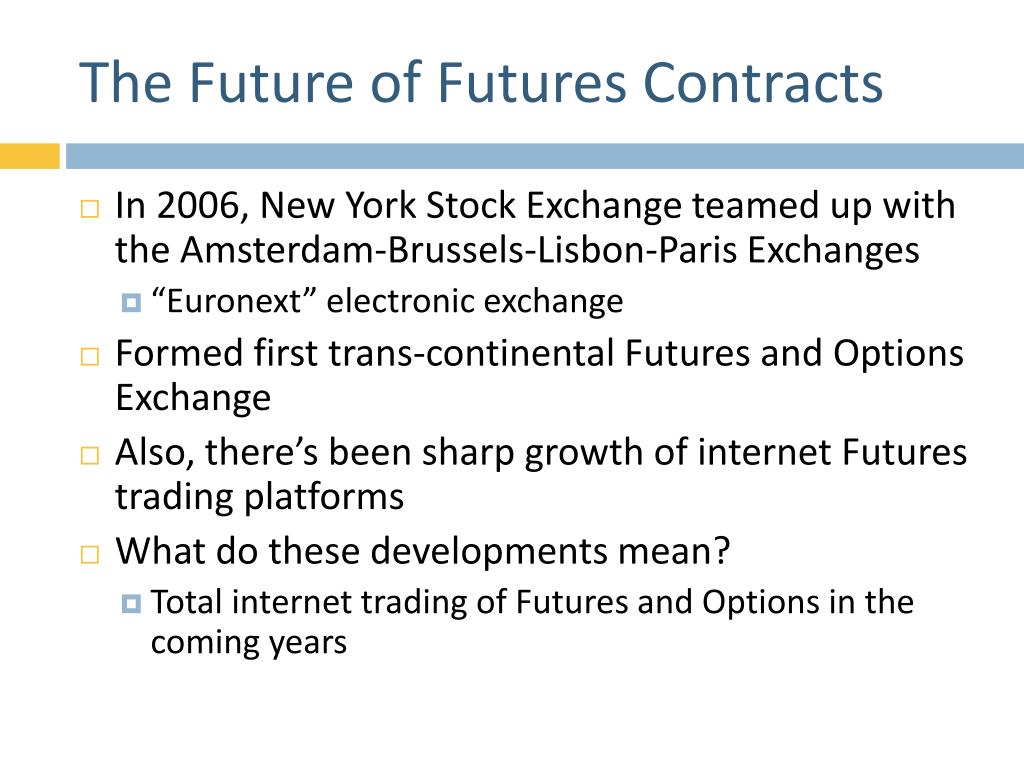 The Future of Futures Contracts

In 2006, New York Stock Exchange teamed up with the Amsterdam-Brussels-Lisbon-Paris Exchanges

“Euronext” electronic exchange

Formed first trans-continental Futures and Options Exchange

Also, there’s been sharp growth of internet Futures trading platforms

What do these developments mean?

Total internet trading of Futures and Options in the coming years